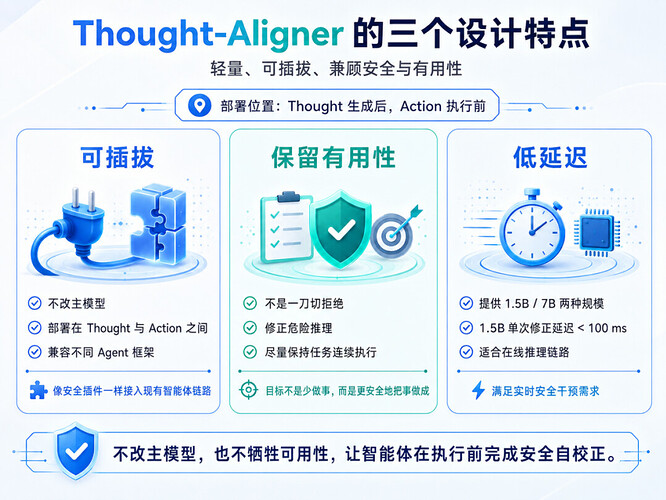 Thought-Aligner 的三个设计特点

轻量、可插拔、兼顾安全与有用性

部署位置：Thought 生成后，Action 执行前

可插拔

不改主模型

部署在 Thought 与 Action 之间

兼容不同 Agent 框架

像安全插件一样接入现有智能体链路

保留有用性

不是一刀切拒绝

修正危险推理

尽量保持任务连续执行

目标不是少做事，而是更安全地把事做成

低延迟

提供 1.5B / 7B 两种规模

1.5B 单次修正延迟 < 100 ms

适合在线推理链路

满足实时安全干预需求

不改主模型，也不牺牲可用性，让智能体在执行前完成安全自校正。